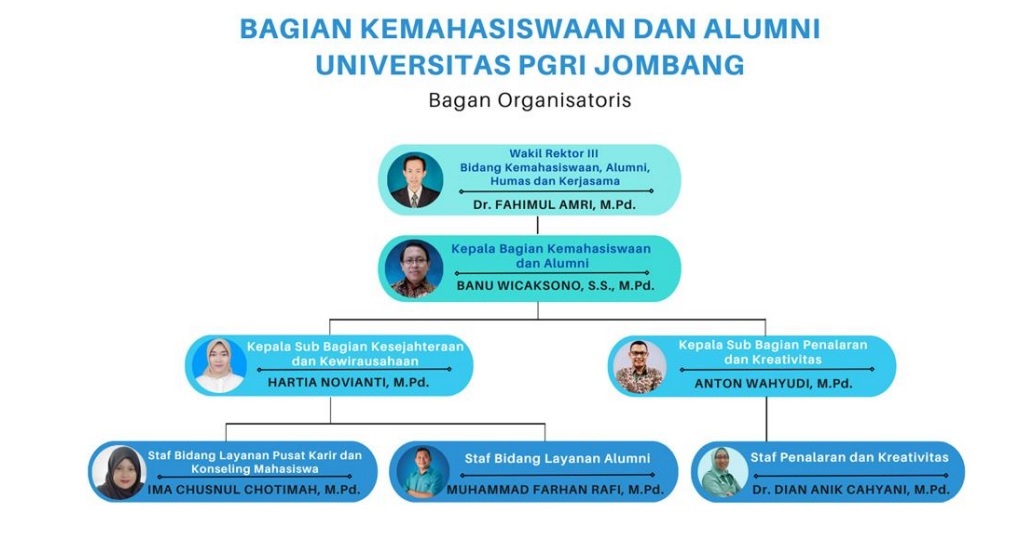 BAGIAN KEMAHASISWAAN DAN ALUMNI
UNIVERSITAS PGRI JOMBANG

Bagan Organisatoris

Wakil Rektor III
Bidang Kemahasiswaan, Alumni, Humas dan Kerjasama
Dr. FAHIMUL AMRI, M.Pd.

Kepala Bagian Kemahasiswaan dan Alumni
BANU WICAKSONO, S.S., M.Pd.

Kepala Sub Bagian Kesejahteraan dan Kewirausahaan
HARTIA NOVIANTI, M.Pd.

Kepala Sub Bagian Penalaran dan Kreativitas
ANTON WAHYUDI, M.Pd.

Staf Bidang Layanan Pusat Karir dan Konseling Mahasiswa
IMA CHUSNUL CHOTIMAH, M.Pd.

Staf Bidang Layanan Alumni
MUHAMMAD FARHAN RAFI, M.Pd.

Staf Penalaran dan Kreativitas
Dr. DIAN ANIK CAHYANI, M.Pd.